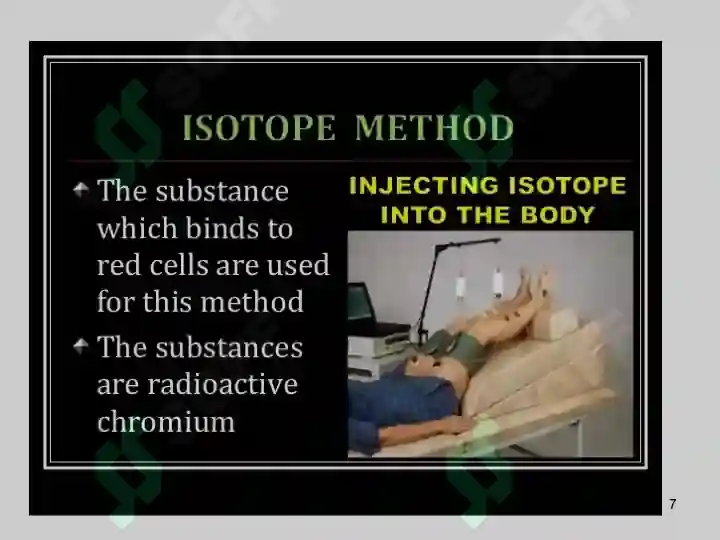 ISOTOPE METHOD

The substance which binds to red cells are used for this method

The substances are radioactive chromium

INJECTING ISOTOPE INTO THE BODY

7